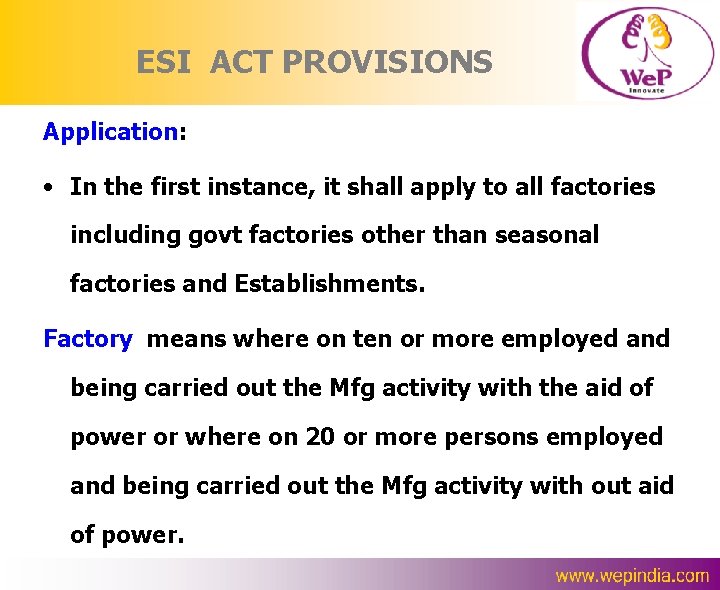 ESI ACT PROVISIONS

WeP
Innovate

Application:

• In the first instance, it shall apply to all factories including govt factories other than seasonal factories and Establishments.

Factory means where on ten or more employed and being carried out the Mfg activity with the aid of power or where on 20 or more persons employed and being carried out the Mfg activity with out aid of power.

www.wepindia.com